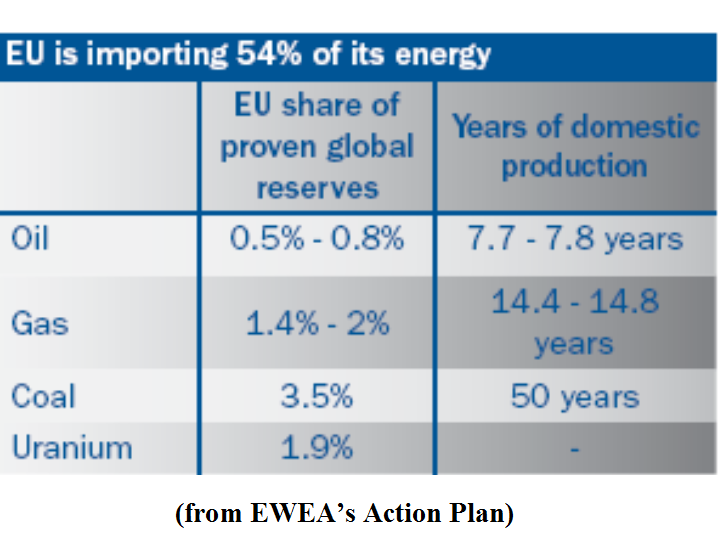 EU is importing 54% of its energy

|  | EU share of proven global reserves | Years of domestic production |
|---|---|---|
| Oil | 0.5% - 0.8% | 7.7 - 7.8 years |
| Gas | 1.4% - 2% | 14.4 - 14.8 years |
| Coal | 3.5% | 50 years |
| Uranium | 1.9% | - |

(from EWEA's Action Plan)